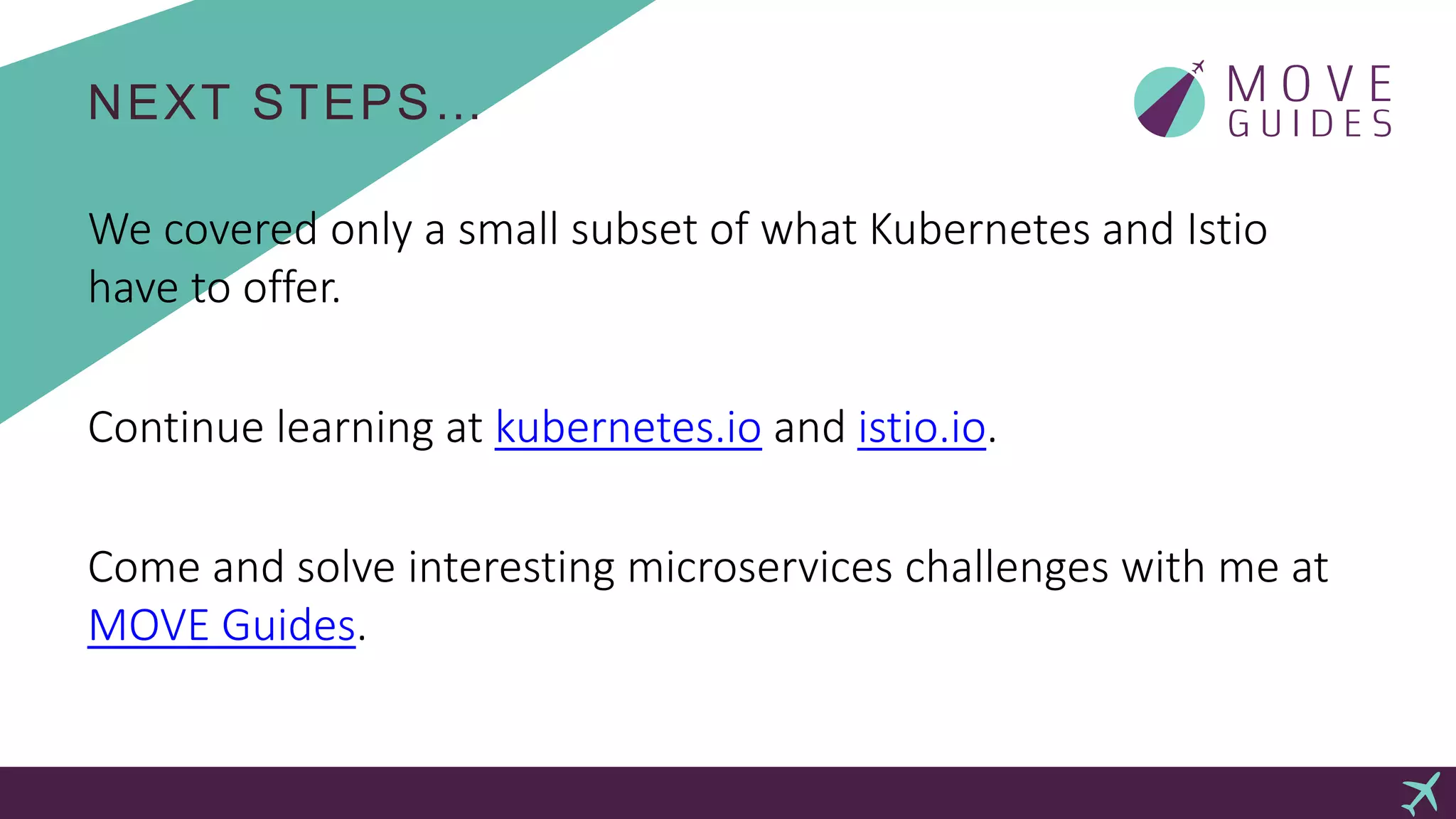 NEXT STEPS…

MOVE GUIDES

We covered only a small subset of what Kubernetes and Istio have to offer.

Continue learning at kubernetes.io and istio.io.

Come and solve interesting microservices challenges with me at MOVE Guides.